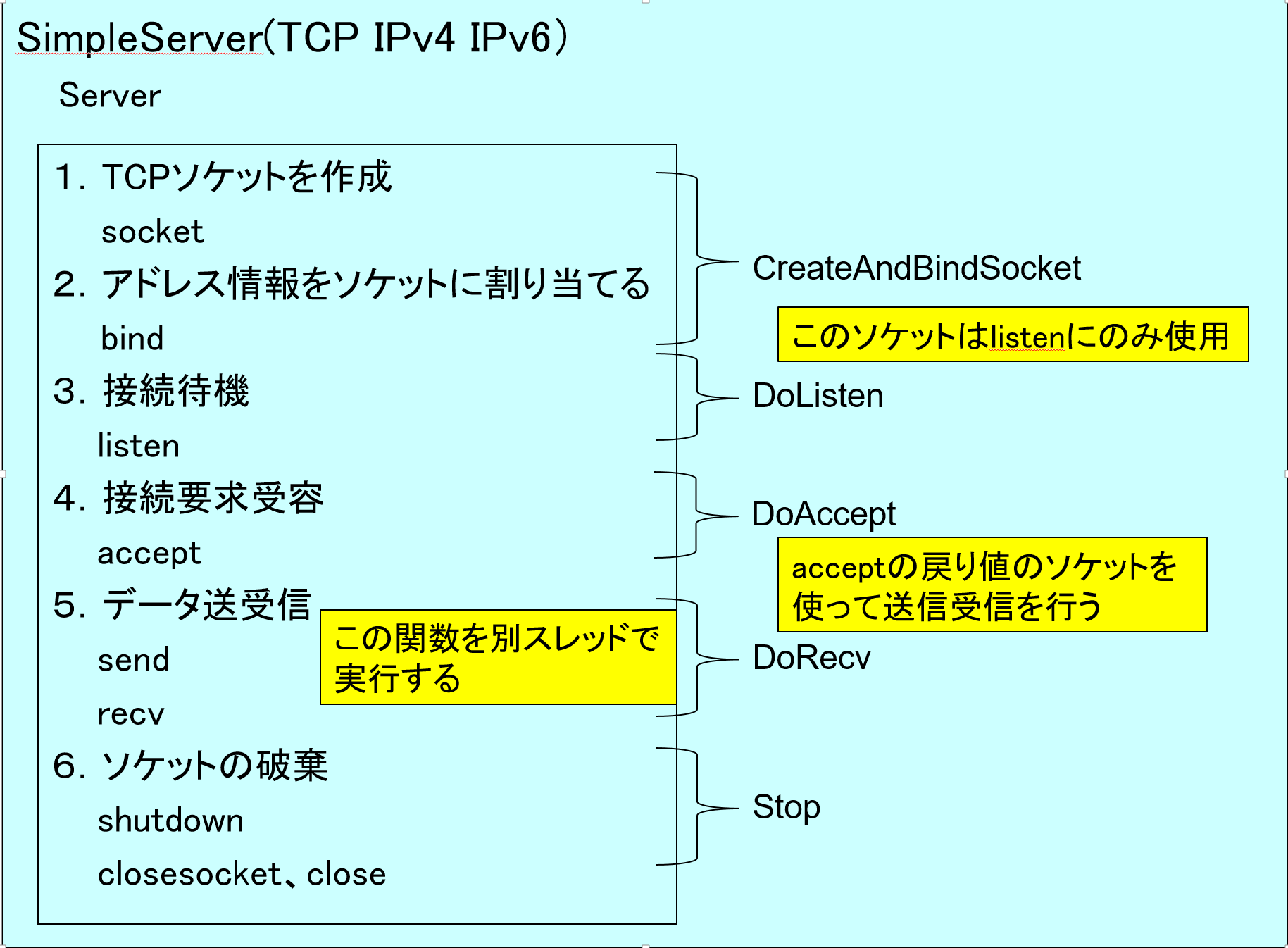 SimpleServer(TCP IPv4 IPv6)

Server

1. TCPソケットを作成

socket

2. アドレス情報をソケットに割り当てる

bind

3. 接続待機

listen

4. 接続要求受容

accept

5. データ送受信

send

recv

6. ソケットの破棄

shutdown

closesocket、close

この関数を別スレッドで実行する

CreateAndBindSocket

このソケットはlistenにのみ使用

DoListen

DoAccept

acceptの戻り値のソケットを使って送信受信を行う

DoRecv

Stop